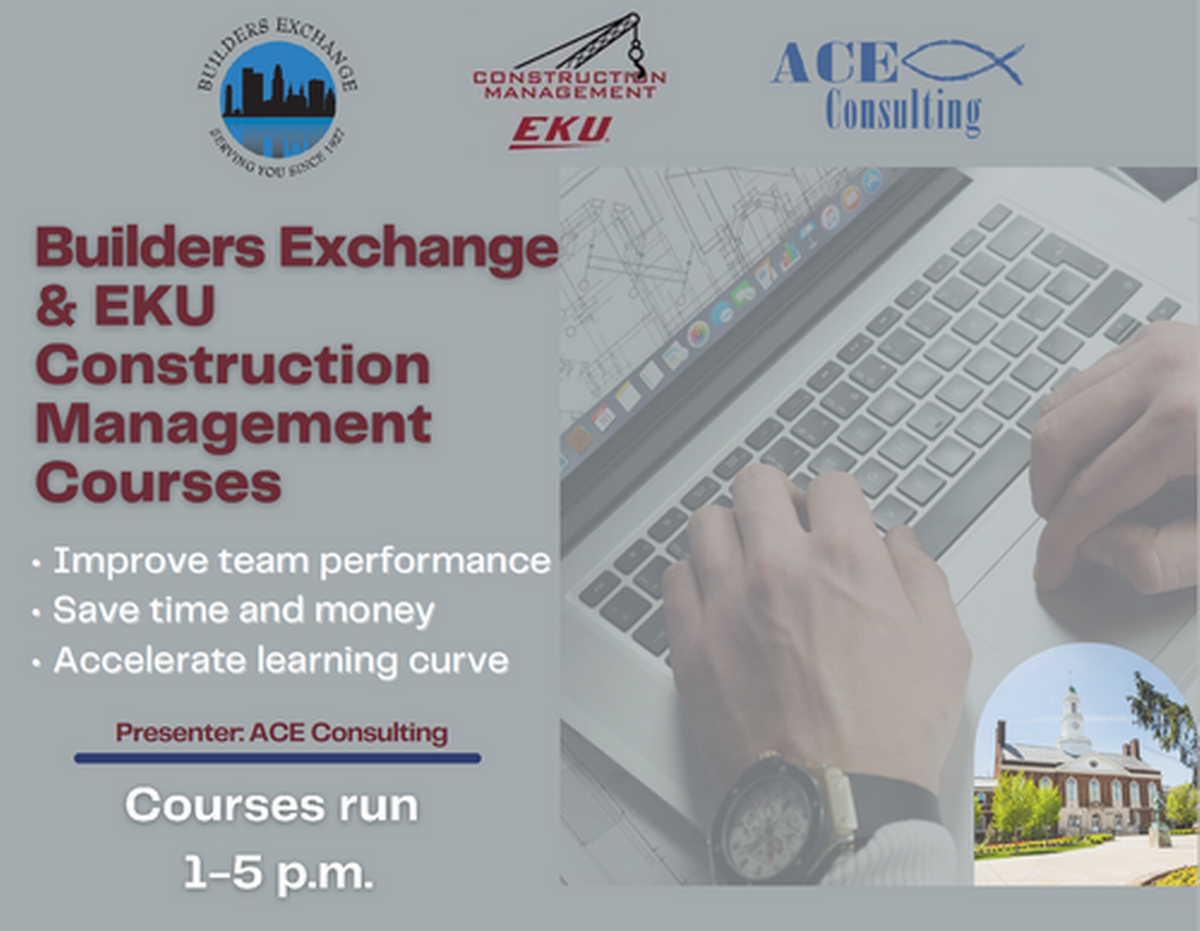 BUILDERS EXCHANGE
SERVING YOU SINCE 1927

CONSTRUCTION MANAGEMENT
EKU

ACE
Consulting

Builders Exchange & EKU Construction Management Courses

• Improve team performance
• Save time and money
• Accelerate learning curve

Presenter: ACE Consulting

Courses run
1-5 p.m.